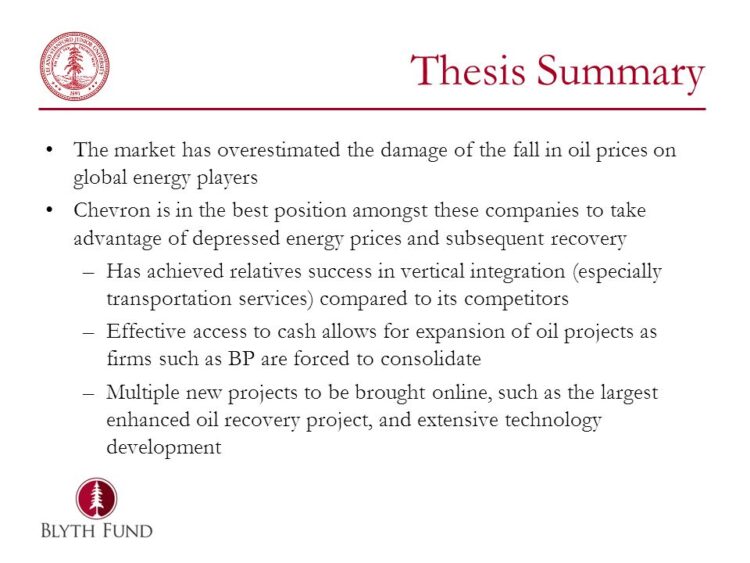 Thesis Summary

• The market has overestimated the damage of the fall in oil prices on global energy players

• Chevron is in the best position amongst these companies to take advantage of depressed energy prices and subsequent recovery

– Has achieved relatives success in vertical integration (especially transportation services) compared to its competitors

– Effective access to cash allows for expansion of oil projects as firms such as BP are forced to consolidate

– Multiple new projects to be brought online, such as the largest enhanced oil recovery project, and extensive technology development

BLYTH FUND